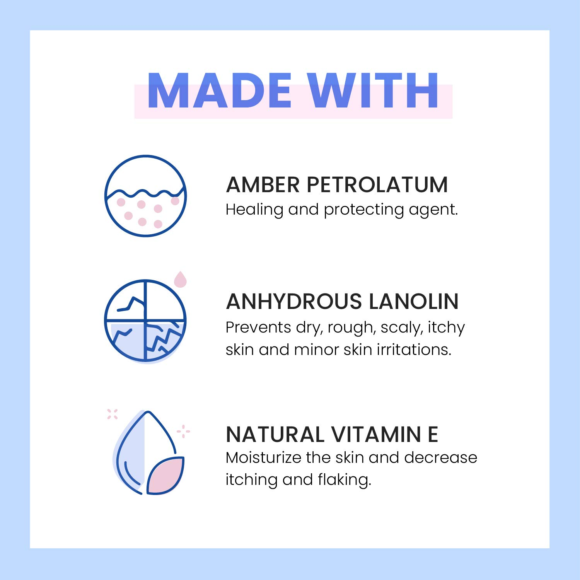 MADE WITH

AMBER PETROLATUM
Healing and protecting agent.

ANHYDROUS LANOLIN
Prevents dry, rough, scaly, itchy skin and minor skin irritations.

NATURAL VITAMIN E
Moisturize the skin and decrease itching and flaking.